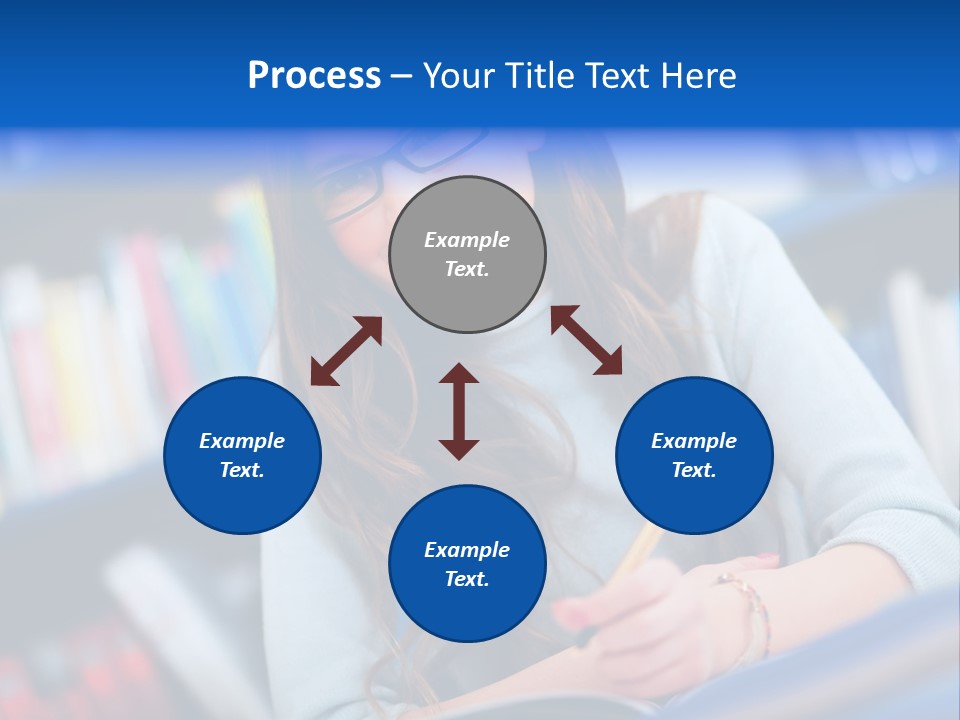 Process – Your Title Text Here

Example Text.

Example Text.

Example Text.

Example Text.